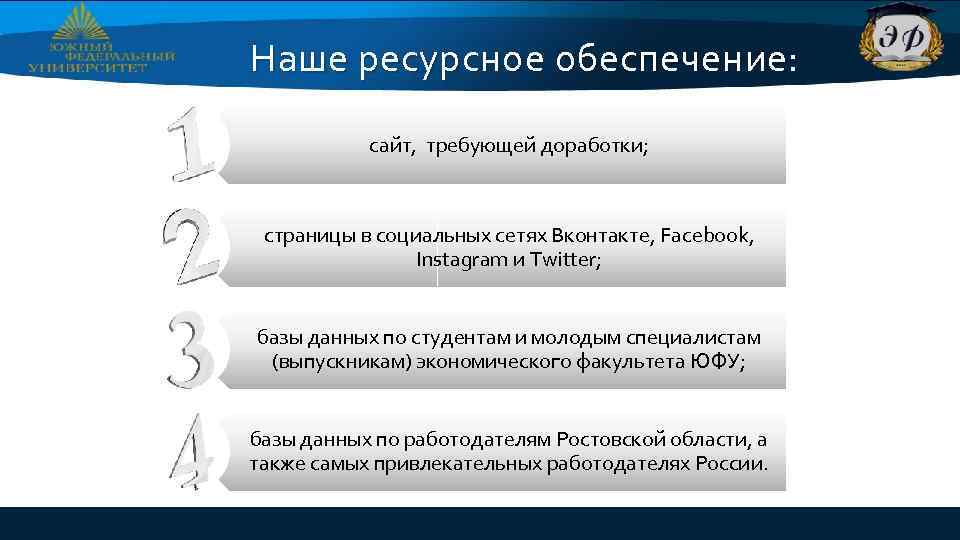 ЮЖНЫЙ ФЕДЕРАЛЬНЫЙ УНИВЕРСИТЕТ

Наше ресурсное обеспечение:

ЭФ

1 сайт, требующей доработки;

2 страницы в социальных сетях Вконтакте, Facebook, Instagram и Twitter;

3 базы данных по студентам и молодым специалистам (выпускникам) экономического факультета ЮФУ;

4 базы данных по работодателям Ростовской области, а также самых привлекательных работодателях России.